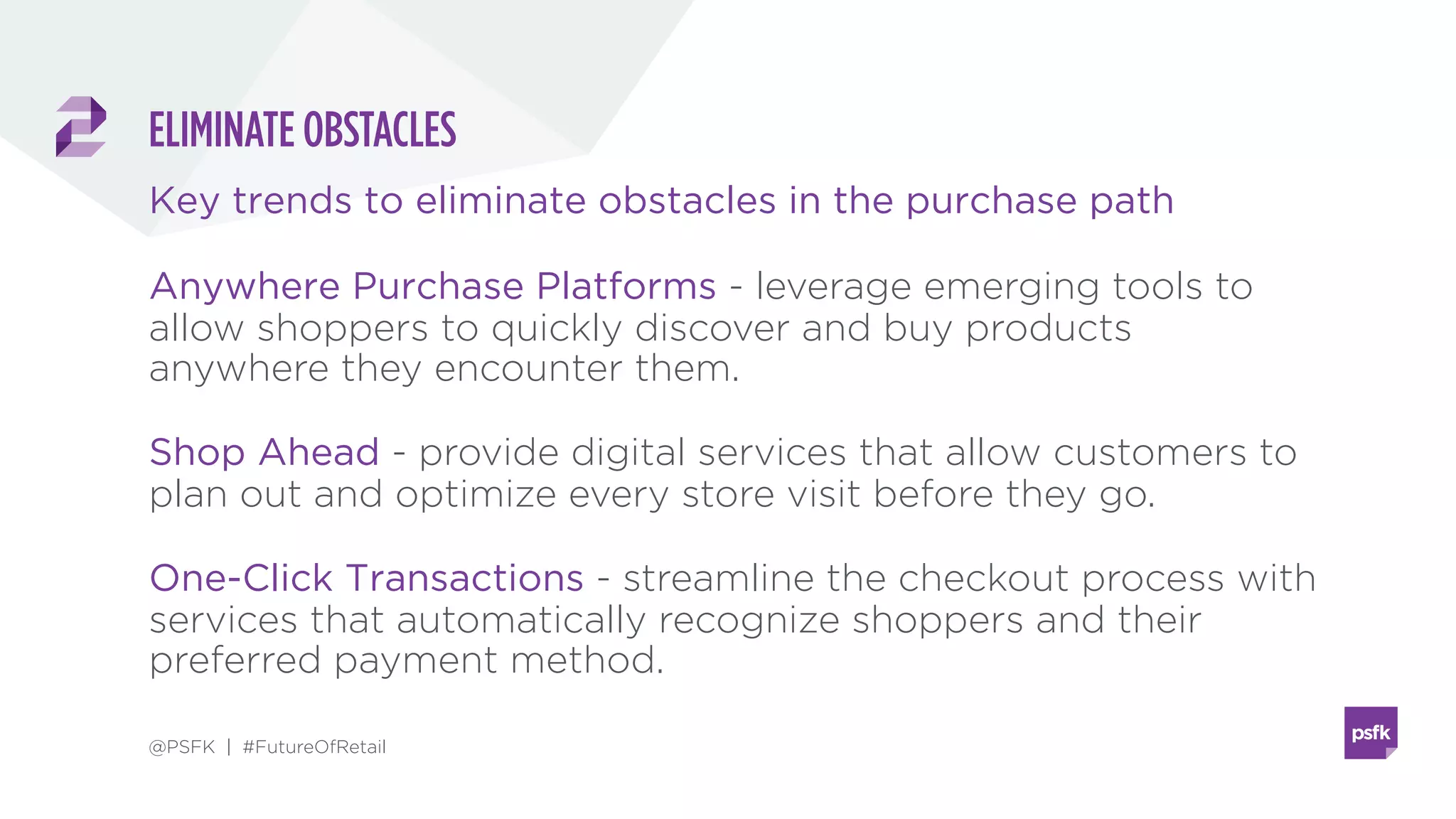 2

ELIMINATE OBSTACLES

Key trends to eliminate obstacles in the purchase path

Anywhere Purchase Platforms - leverage emerging tools to allow shoppers to quickly discover and buy products anywhere they encounter them.

Shop Ahead - provide digital services that allow customers to plan out and optimize every store visit before they go.

One-Click Transactions - streamline the checkout process with services that automatically recognize shoppers and their preferred payment method.

@PSFK | #FutureOfRetail

psfk